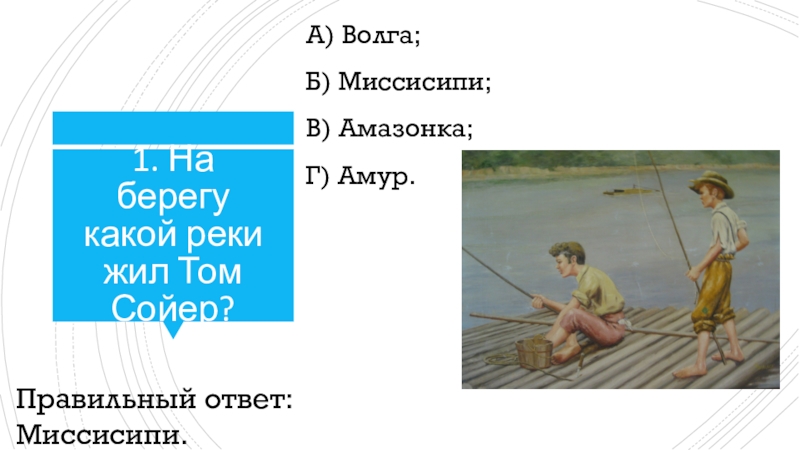 1. На берегу какой реки жил Том Сойер?

А) Волга;

Б) Миссисипи;

В) Амазонка;

Г) Амур.

Правильный ответ: Миссисипи.